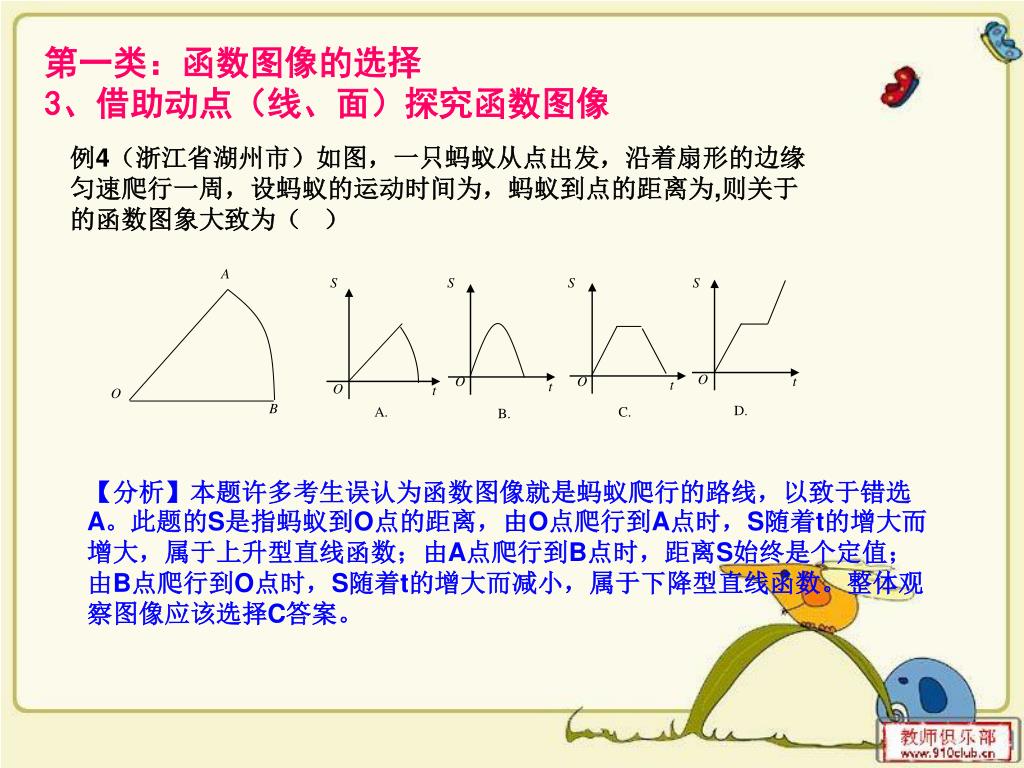 第一类：函数图像的选择
3、借助动点（线、面）探究函数图像

例4（浙江省湖州市）如图，一只蚂蚁从点出发，沿着扇形的边缘匀速爬行一周，设蚂蚁的运动时间为，蚂蚁到点的距离为,则关于的函数图象大致为（ ）

A
O
B
S
O
t
A.
S
O
t
B.
S
O
t
C.
S
O
t
D.

【分析】本题许多考生误认为函数图像就是蚂蚁爬行的路线，以致于错选A。此题的S是指蚂蚁到O点的距离，由O点爬行到A点时，S随着t的增大而增大，属于上升型直线函数；由A点爬行到B点时，距离S始终是个定值；由B点爬行到O点时，S随着t的增大而减小，属于下降型直线函数。整体观察图像应该选择C答案。

教师俱乐部
www.910club.cn